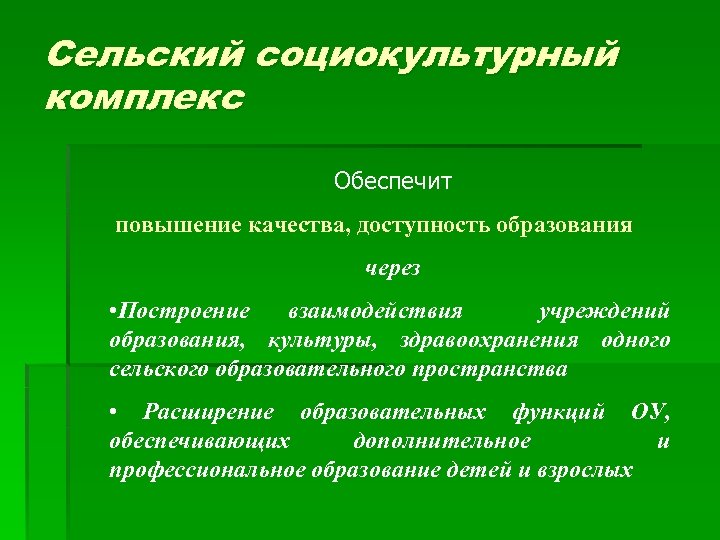 Сельский социокультурный комплекс

Обеспечит

повышение качества, доступность образования

через

•Построение взаимодействия учреждений образования, культуры, здравоохранения одного сельского образовательного пространства

• Расширение образовательных функций ОУ, обеспечивающих дополнительное и профессиональное образование детей и взрослых